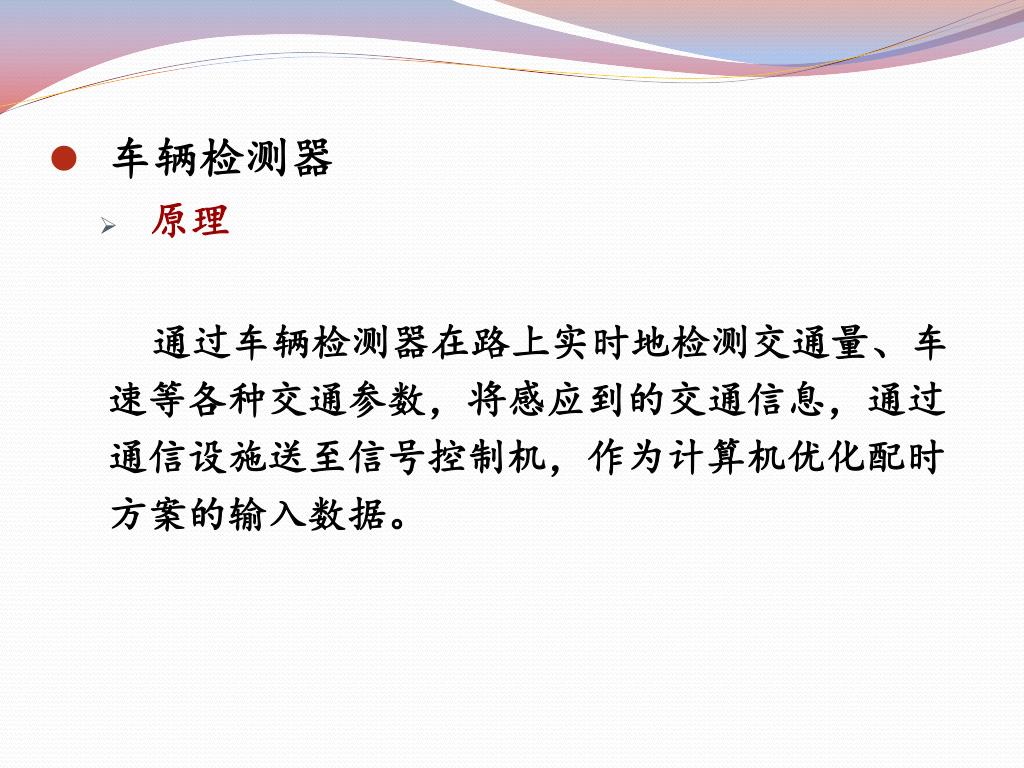 车辆检测器

原理

通过车辆检测器在路上实时地检测交通量、车速等各种交通参数，将感应到的交通信息，通过通信设施送至信号控制机，作为计算机优化配时方案的输入数据。